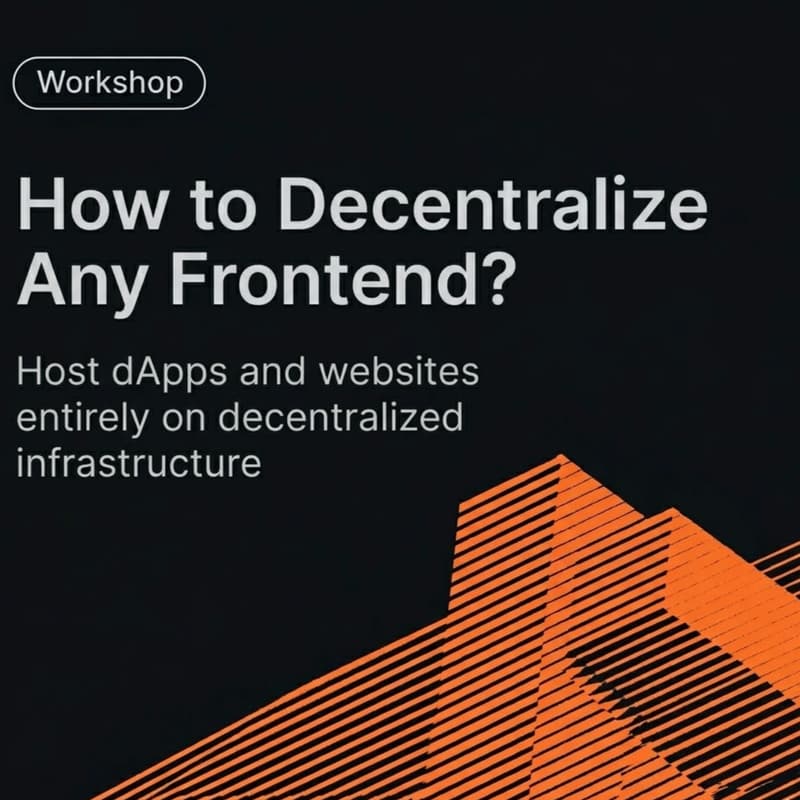 Workshop

How to Decentralize Any Frontend?

Host dApps and websites entirely on decentralized infrastructure